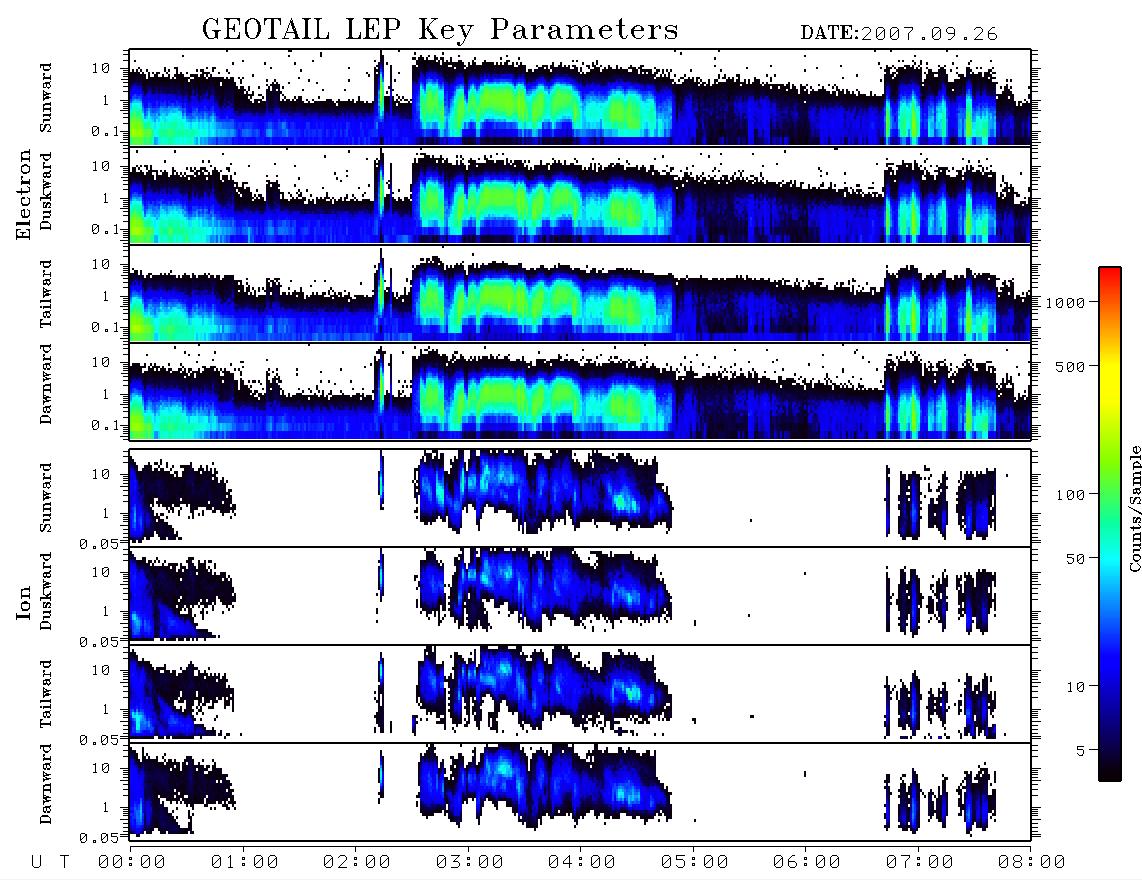 GEOTAIL LEP Key Parameters

DATE:2007.09.26

Electron

Sunward
10
1
0.1

Duskward
10
1
0.1

Tailward
10
1
0.1

Dawnward
10
1
0.1

Ion

Sunward
10
1
0.05

Duskward
10
1
0.05

Tailward
10
1
0.05

Dawnward
10
1
0.05

1000
500
100
50
10
5

Counts/Sample

U T 00:00 01:00 02:00 03:00 04:00 05:00 06:00 07:00 08:00